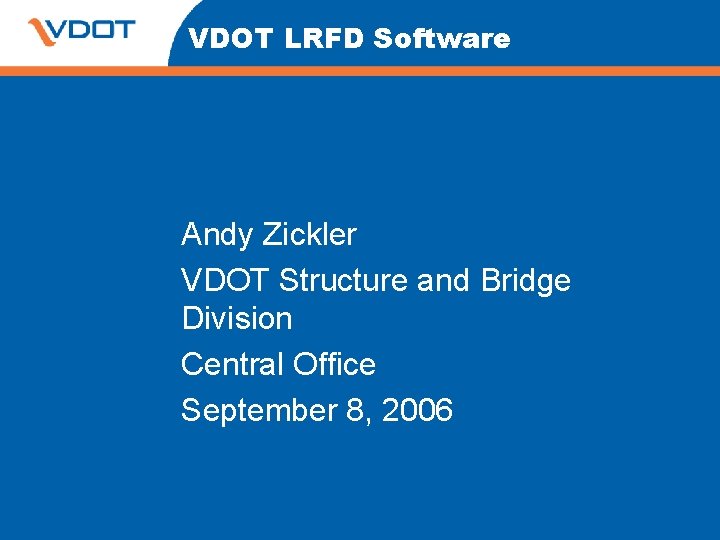 VDOT

VDOT LRFD Software

Andy Zickler

VDOT Structure and Bridge Division

Central Office

September 8, 2006